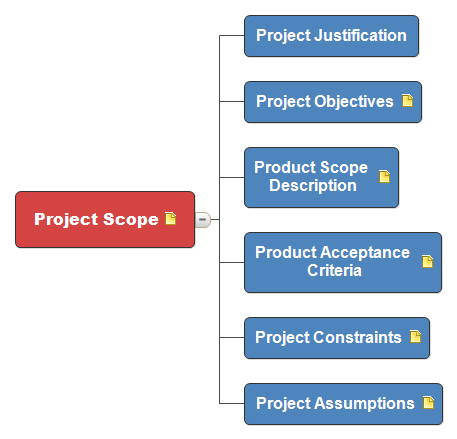 Project Scope

Project Justification

Project Objectives

Product Scope Description

Product Acceptance Criteria

Project Constraints

Project Assumptions